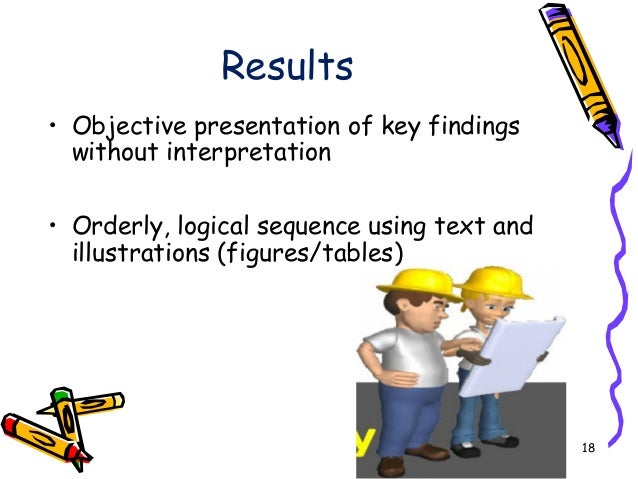 Results

• Objective presentation of key findings without interpretation

• Orderly, logical sequence using text and illustrations (figures/tables)

18